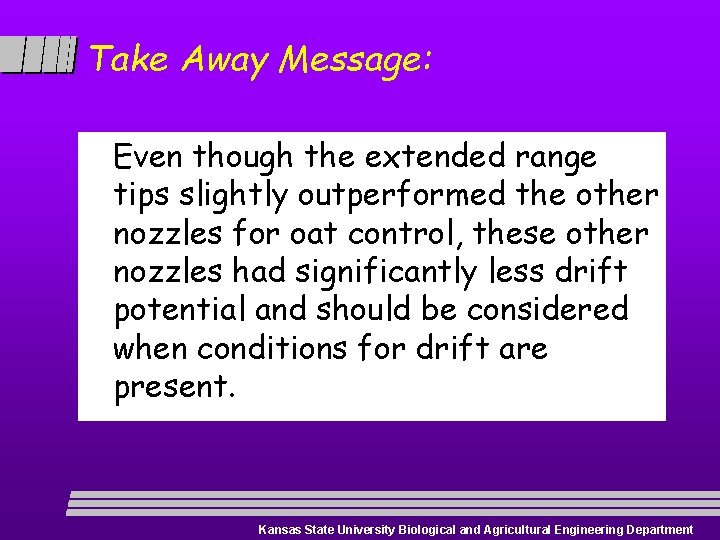 Take Away Message:

Even though the extended range tips slightly outperformed the other nozzles for oat control, these other nozzles had significantly less drift potential and should be considered when conditions for drift are present.

Kansas State University Biological and Agricultural Engineering Department